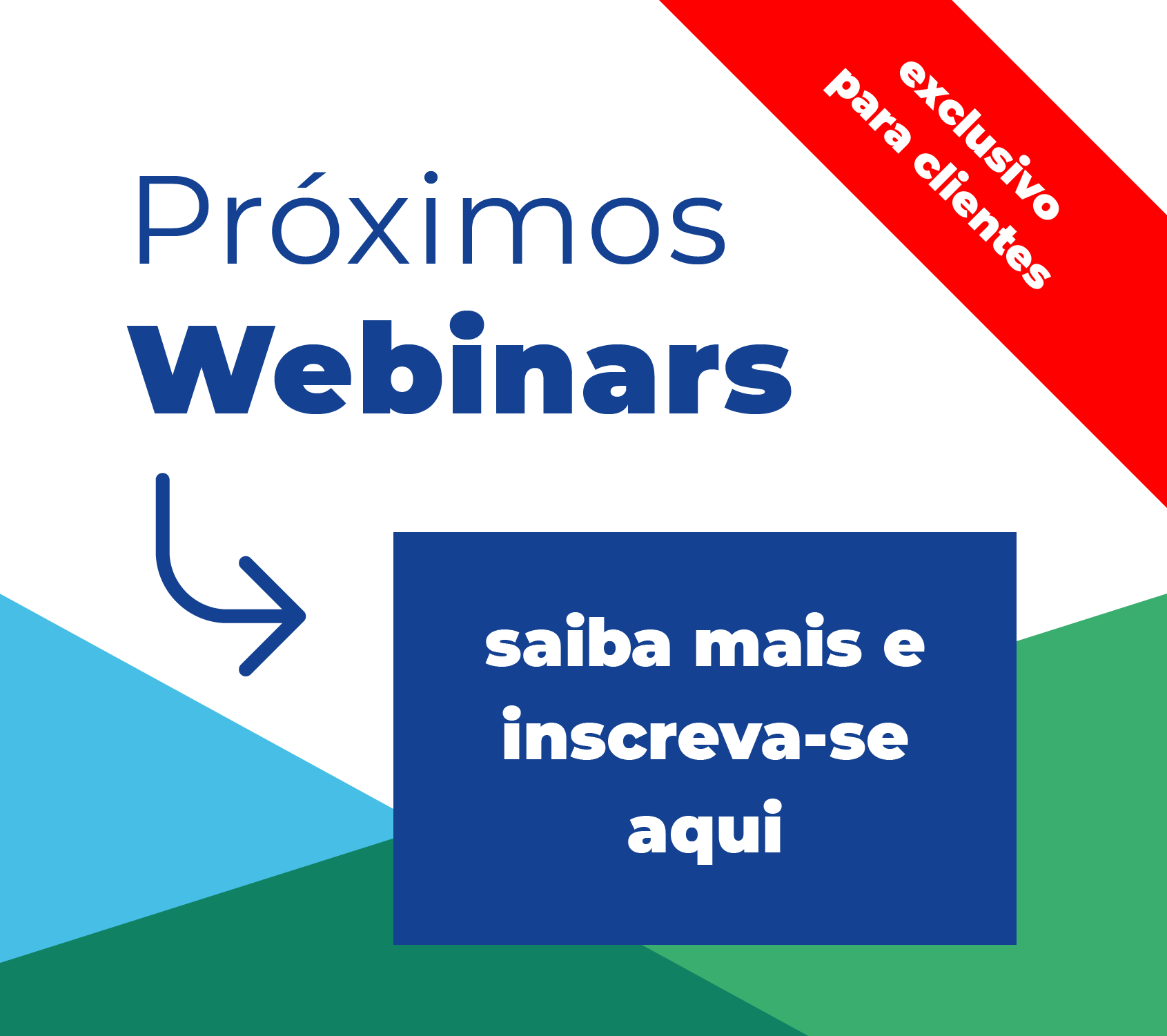 exclusivo
para clientes

Próximos
Webinars

saiba mais e inscreva-se aqui